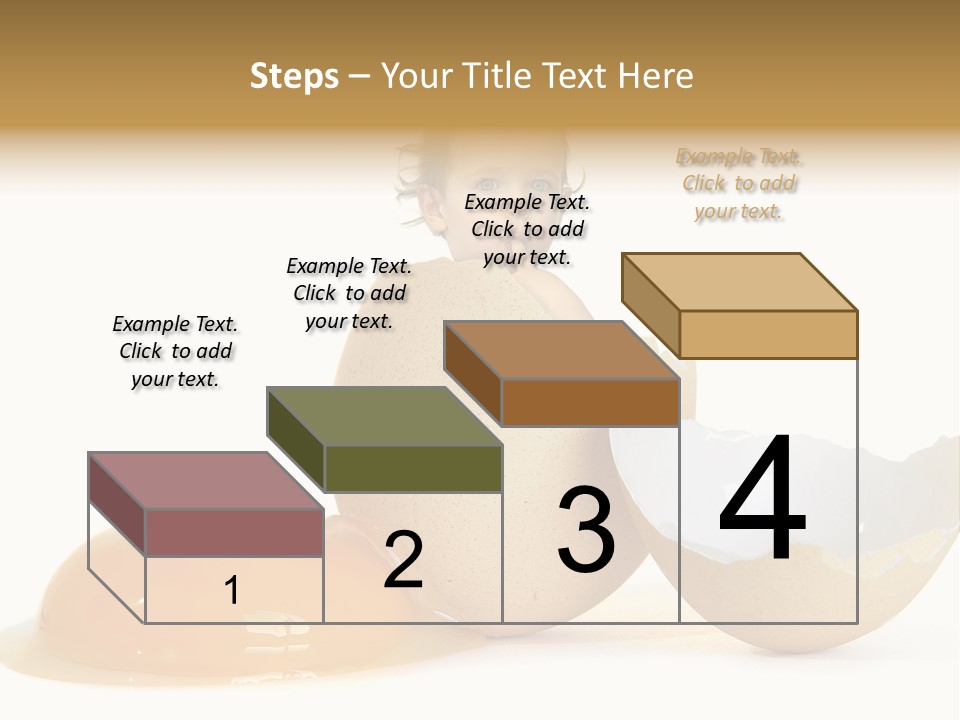 Steps – Your Title Text Here

Example Text. Click to add your text.

Example Text. Click to add your text.

Example Text. Click to add your text.

Example Text. Click to add your text.

1

2

3

4